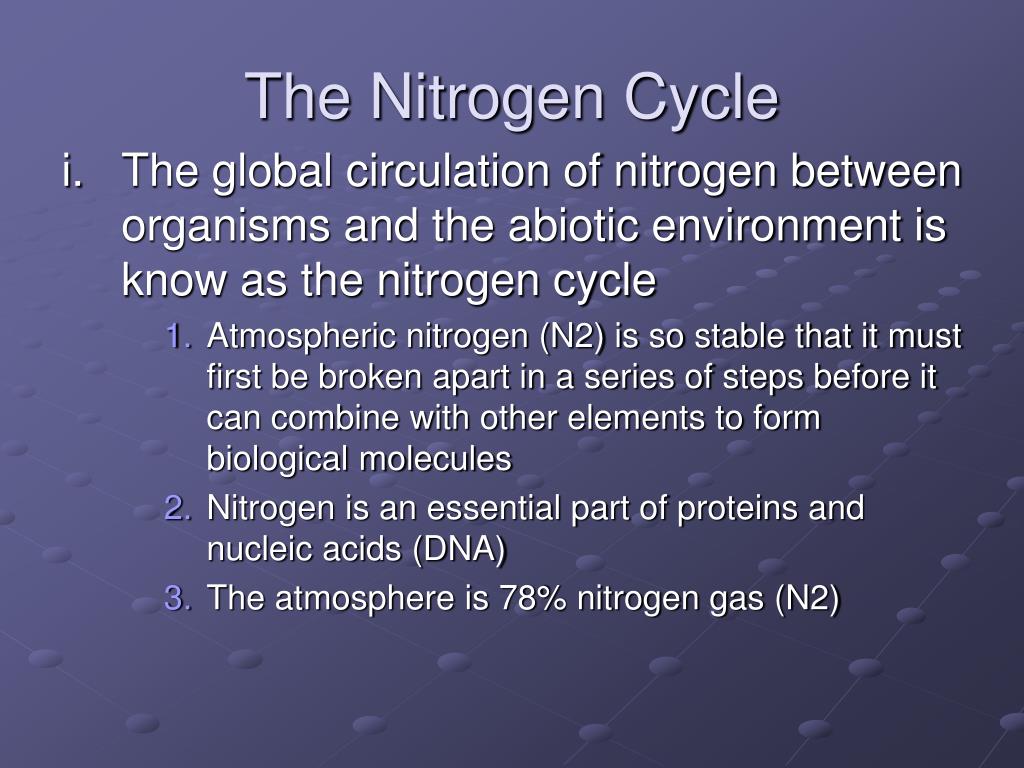 The Nitrogen Cycle

i. The global circulation of nitrogen between organisms and the abiotic environment is know as the nitrogen cycle

1. Atmospheric nitrogen (N2) is so stable that it must first be broken apart in a series of steps before it can combine with other elements to form biological molecules
2. Nitrogen is an essential part of proteins and nucleic acids (DNA)
3. The atmosphere is 78% nitrogen gas (N2)